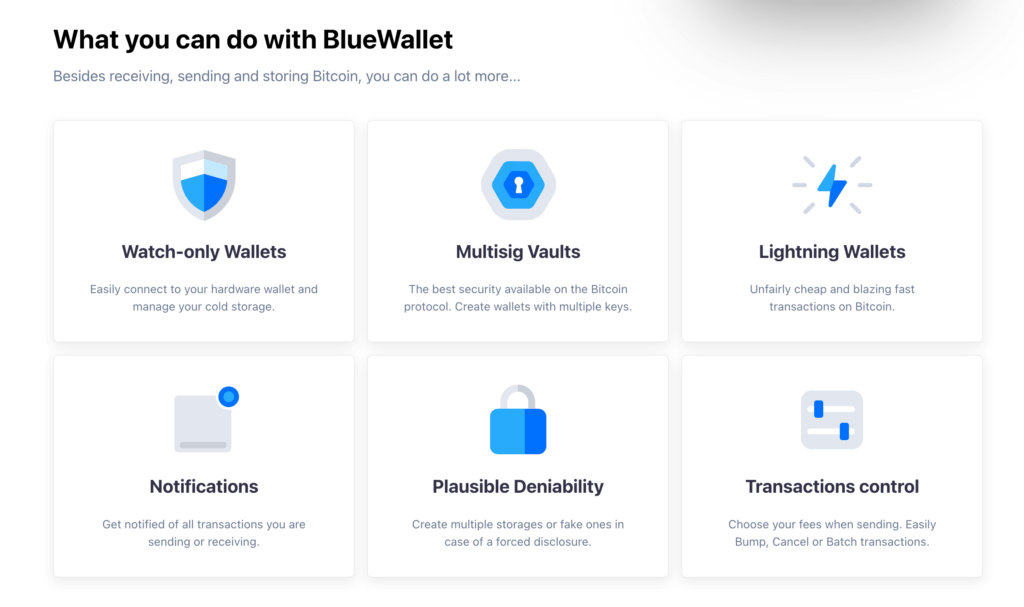 What you can do with BlueWallet

Besides receiving, sending and storing Bitcoin, you can do a lot more...

Watch-only Wallets

Easily connect to your hardware wallet and manage your cold storage.

Multisig Vaults

The best security available on the Bitcoin protocol. Create wallets with multiple keys.

Lightning Wallets

Unfairly cheap and blazing fast transactions on Bitcoin.

Notifications

Get notified of all transactions you are sending or receiving.

Plausible Deniability

Create multiple storages or fake ones in case of a forced disclosure.

Transactions control

Choose your fees when sending. Easily Bump, Cancel or Batch transactions.